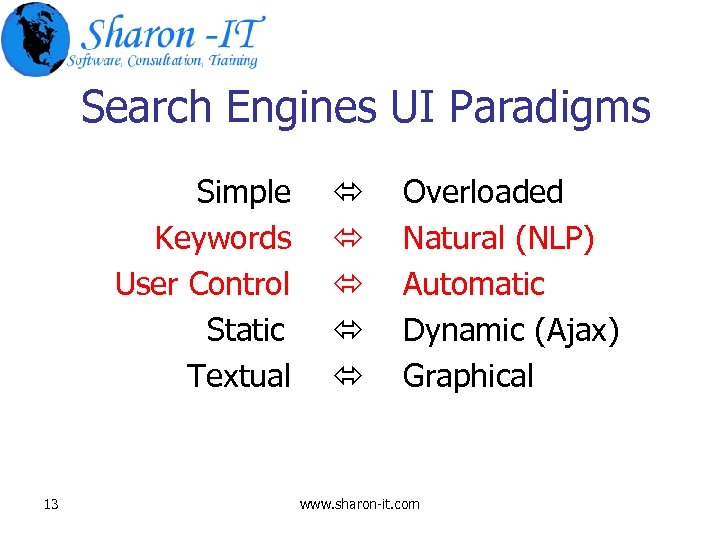 Sharon -IT
Software, Consultation, Training

Search Engines UI Paradigms

Simple ⇔ Overloaded
Keywords ⇔ Natural (NLP)
User Control ⇔ Automatic
Static ⇔ Dynamic (Ajax)
Textual ⇔ Graphical

13

www.sharon-it.com